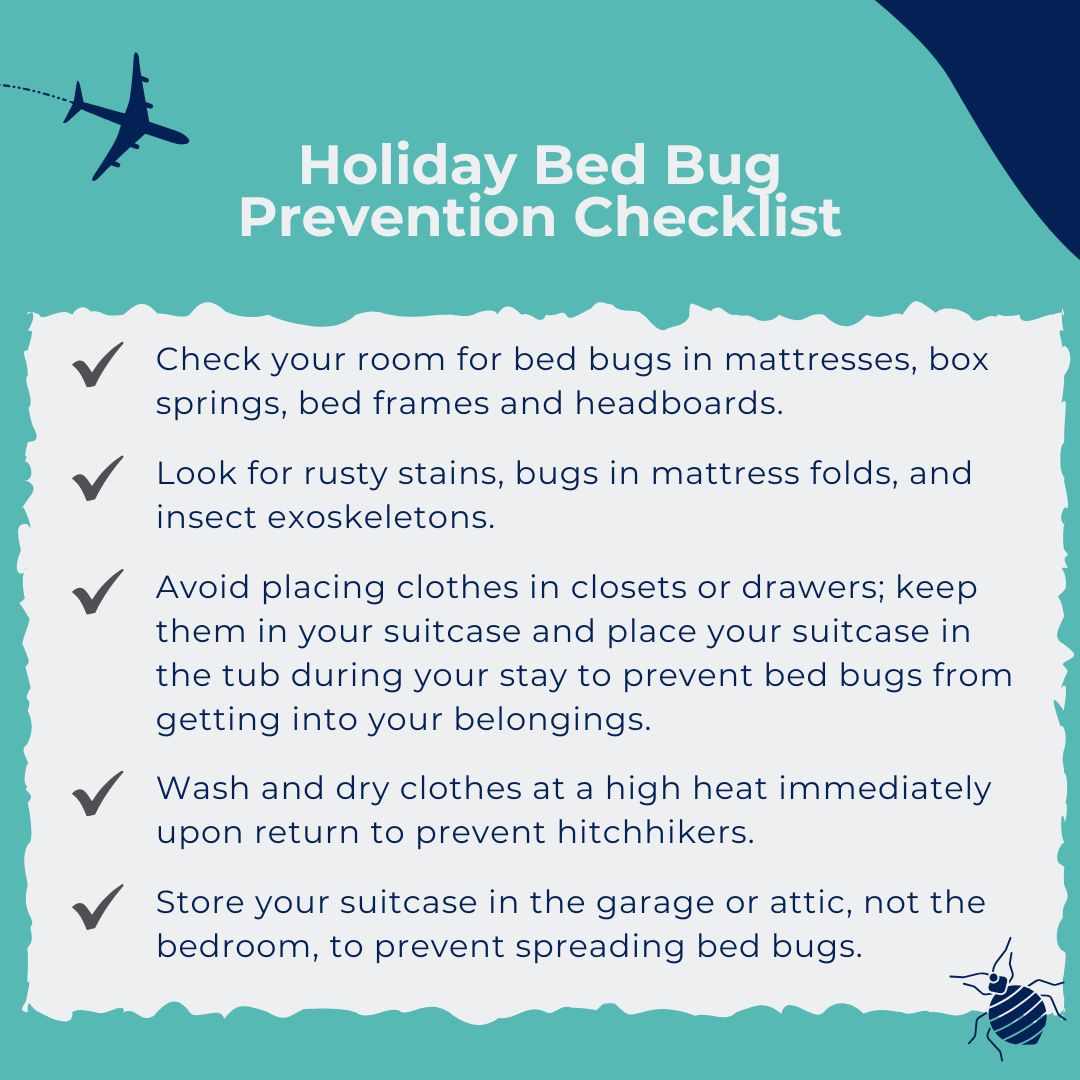 Holiday Bed Bug Prevention Checklist

✔ Check your room for bed bugs in mattresses, box springs, bed frames and headboards.

✔ Look for rusty stains, bugs in mattress folds, and insect exoskeletons.

✔ Avoid placing clothes in closets or drawers; keep them in your suitcase and place your suitcase in the tub during your stay to prevent bed bugs from getting into your belongings.

✔ Wash and dry clothes at a high heat immediately upon return to prevent hitchhikers.

✔ Store your suitcase in the garage or attic, not the bedroom, to prevent spreading bed bugs.